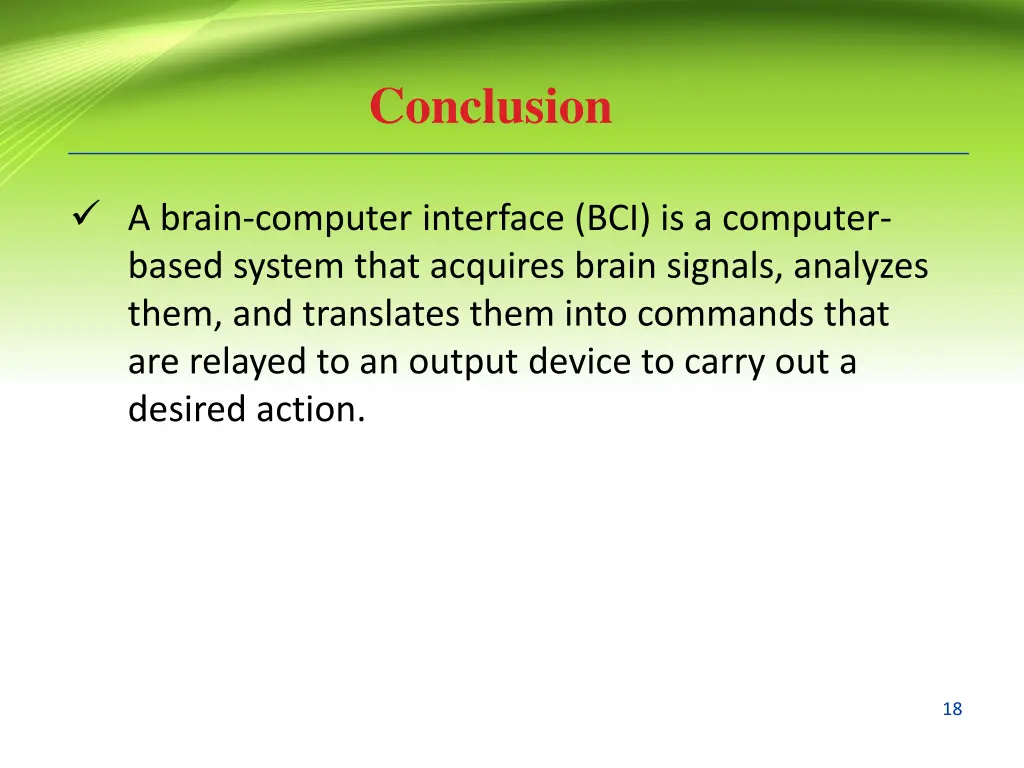 Conclusion

✓ A brain-computer interface (BCI) is a computer-based system that acquires brain signals, analyzes them, and translates them into commands that are relayed to an output device to carry out a desired action.

18